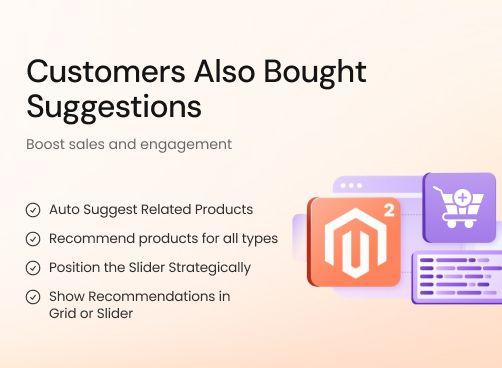 Customers Also Bought Suggestions

Boost sales and engagement

Auto Suggest Related Products

Recommend products for all types

Position the Slider Strategically

Show Recommendations in Grid or Slider

2